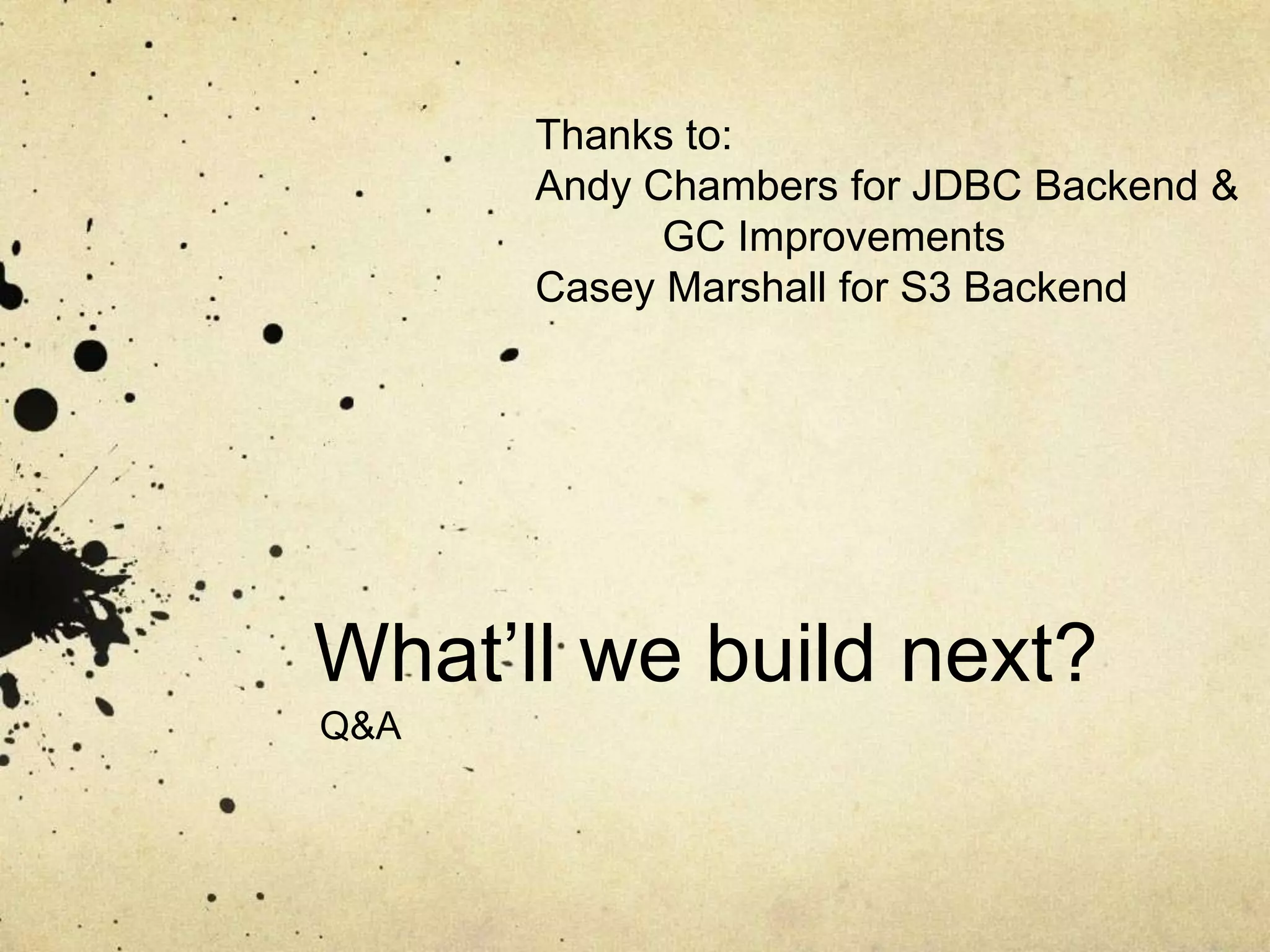 Thanks to:
Andy Chambers for JDBC Backend & GC Improvements
Casey Marshall for S3 Backend

What’ll we build next?
Q&A